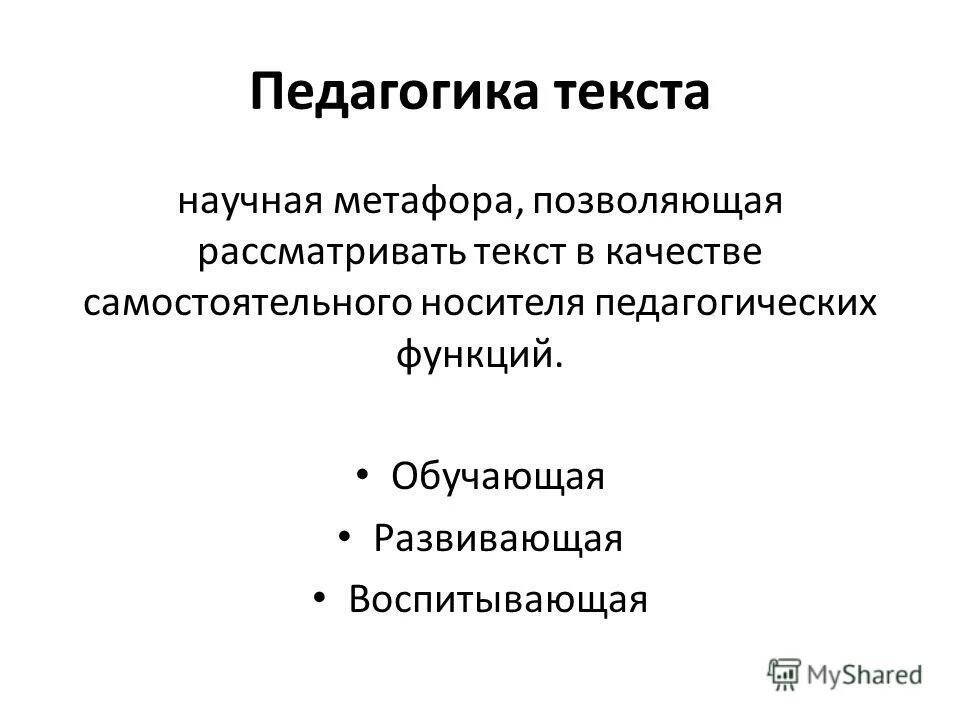 Педагогика текста

научная метафора, позволяющая рассматривать текст в качестве самостоятельного носителя педагогических функций.

• Обучающая
• Развивающая
• Воспитывающая

MyShared